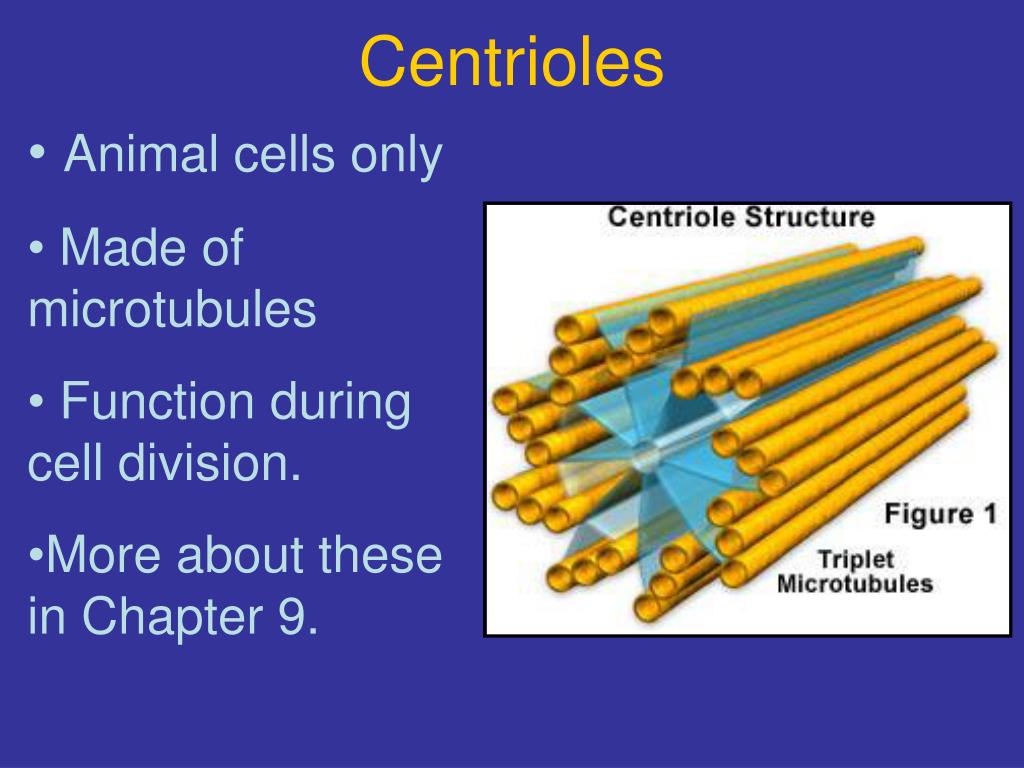 Centrioles

• Animal cells only

• Made of microtubules

• Function during cell division.

•More about these in Chapter 9.

Centriole Structure

Figure 1

Triplet Microtubules